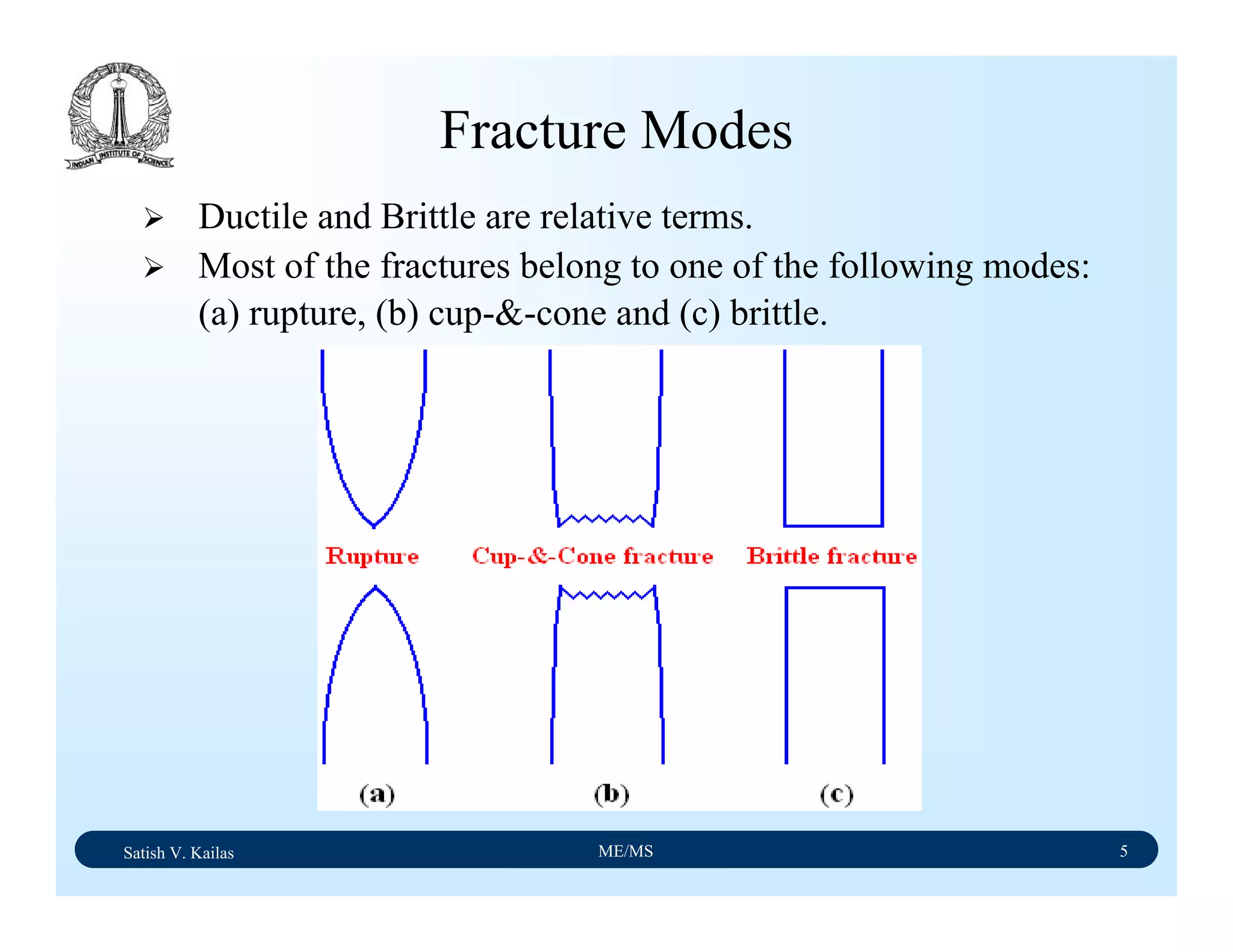 INDIAN INSTITUTE OF SCIENCE

Fracture Modes

➢ Ductile and Brittle are relative terms.

➢ Most of the fractures belong to one of the following modes: (a) rupture, (b) cup-&-cone and (c) brittle.

Rupture

Cup-&-Cone fracture

Brittle fracture

(a)

(b)

(c)

Satish V. Kailas

ME/MS

5